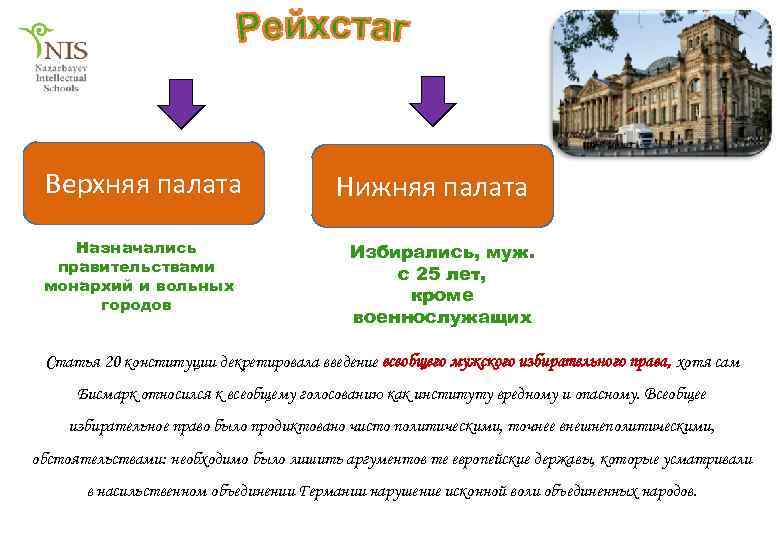 NIS
Nazarbayev Intellectual Schools

Рейхстаг

Верхняя палата

Нижняя палата

Назначались правительствами монархий и вольных городов

Избирались, муж. с 25 лет, кроме военнослужащих

Статья 20 конституции декретировала введение всеобщего мужского избирательного права, хотя сам Бисмарк относился к всеобщему голосованию как институту вредному и опасному. Всеобщее избирательное право было продиктовано чисто политическими, точнее внешнеполитическими, обстоятельствами: необходимо было лишить аргументов те европейские державы, которые усматривали в насильственном объединении Германии нарушение исконной воли объединенных народов.